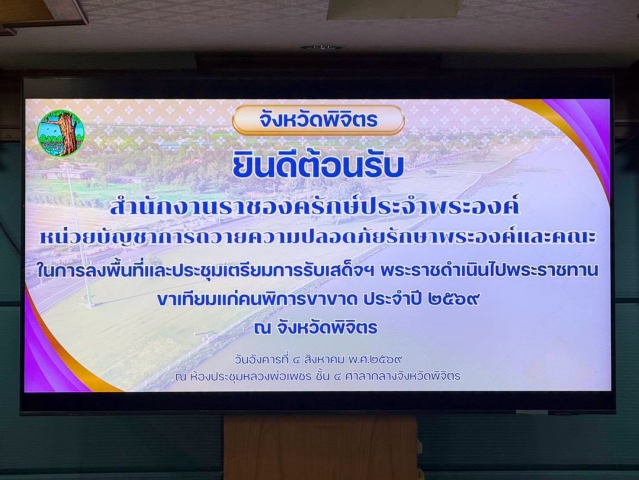 จังหวัดพิจิตร

ยินดีต้อนรับ

สำนักงานราชองครักษ์ประจำพระองค์

หน่วยบัญชาการถวายความปลอดภัยรักษาพระองค์และคณะ

ในการลงพื้นที่และประชุมเตรียมการรับเสด็จฯ พระราชดำเนินไปพระราชทาน

ขาเทียมแก่คนพิการขาขาด ประจำปี ๒๕๖๙

ณ จังหวัดพิจิตร

วันอังคารที่ ๔ สิงหาคม พ.ศ.๒๕๖๙

ณ ห้องประชุมหลวงพ่อเพชร ชั้น ๔ ศาลากลางจังหวัดพิจิตร